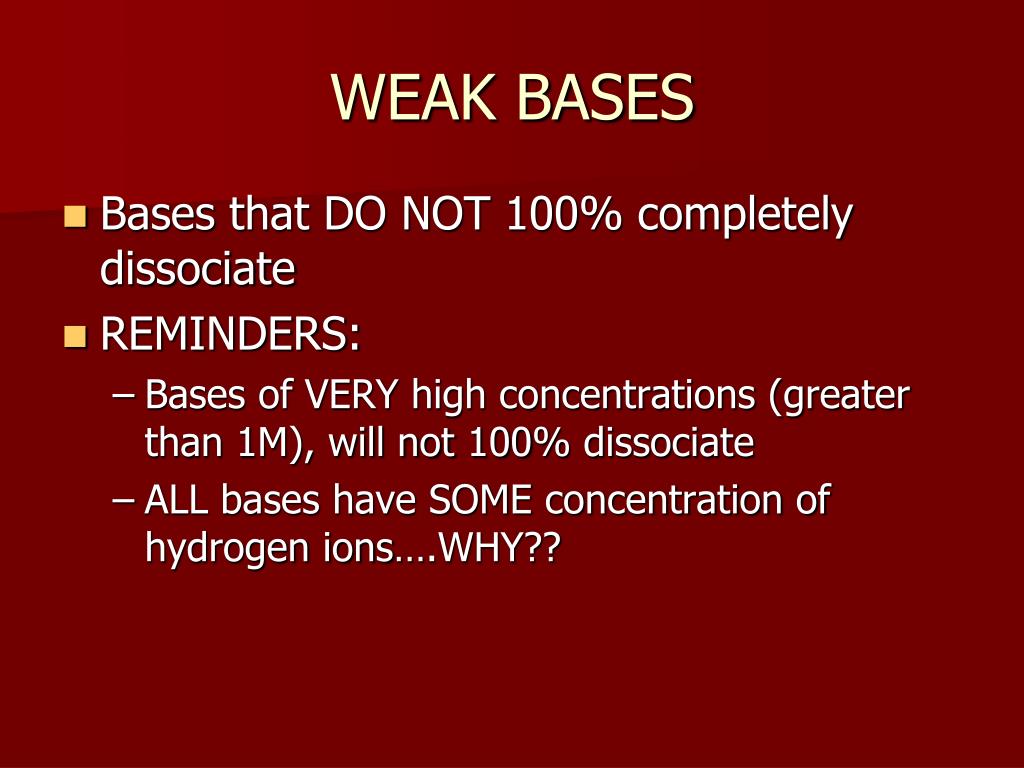 WEAK BASES

Bases that DO NOT 100% completely dissociate

REMINDERS:

– Bases of VERY high concentrations (greater than 1M), will not 100% dissociate

– ALL bases have SOME concentration of hydrogen ions….WHY??